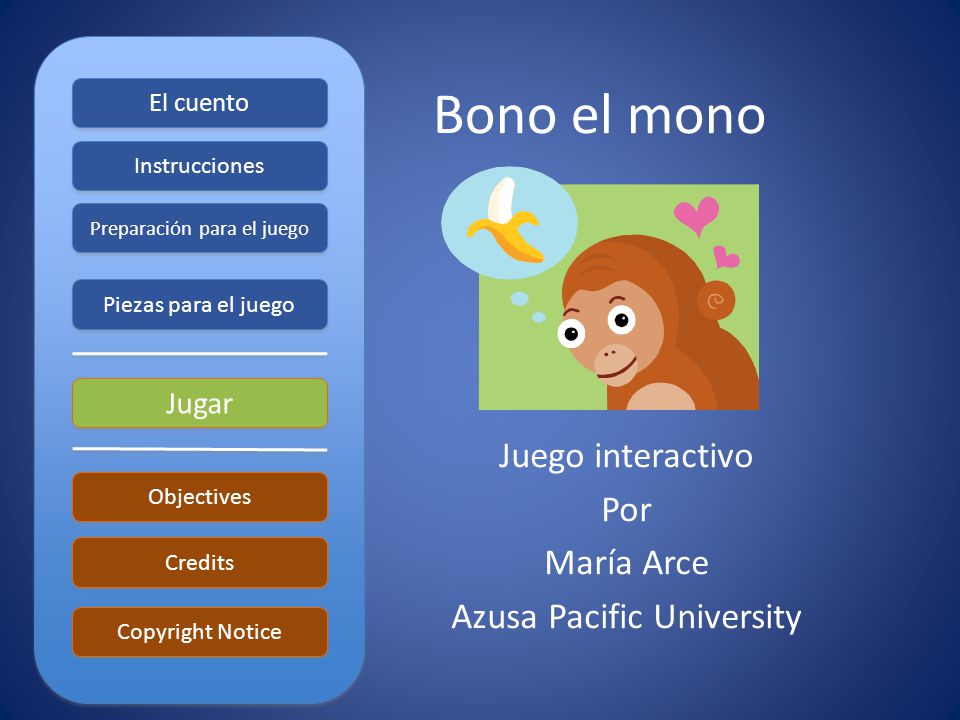 El cuento

Instrucciones

Preparación para el juego

Piezas para el juego

Jugar

Objectives

Credits

Copyright Notice

Bono el mono

Juego interactivo
Por
María Arce
Azusa Pacific University